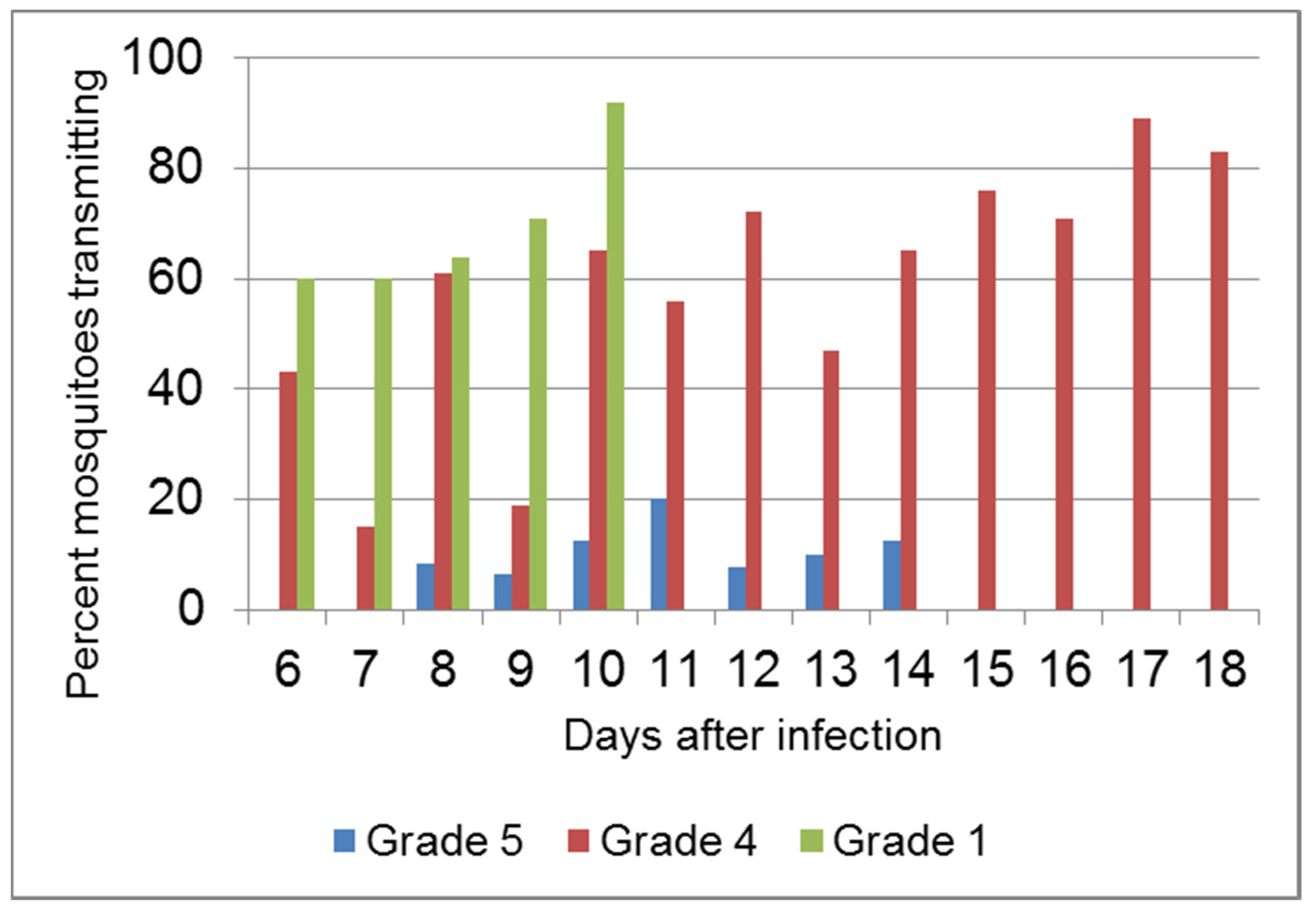 Percent mosquitoes transmitting

100
80
60
40
20
0

6 7 8 9 10 11 12 13 14 15 16 17 18

Days after infection

Grade 5 Grade 4 Grade 1